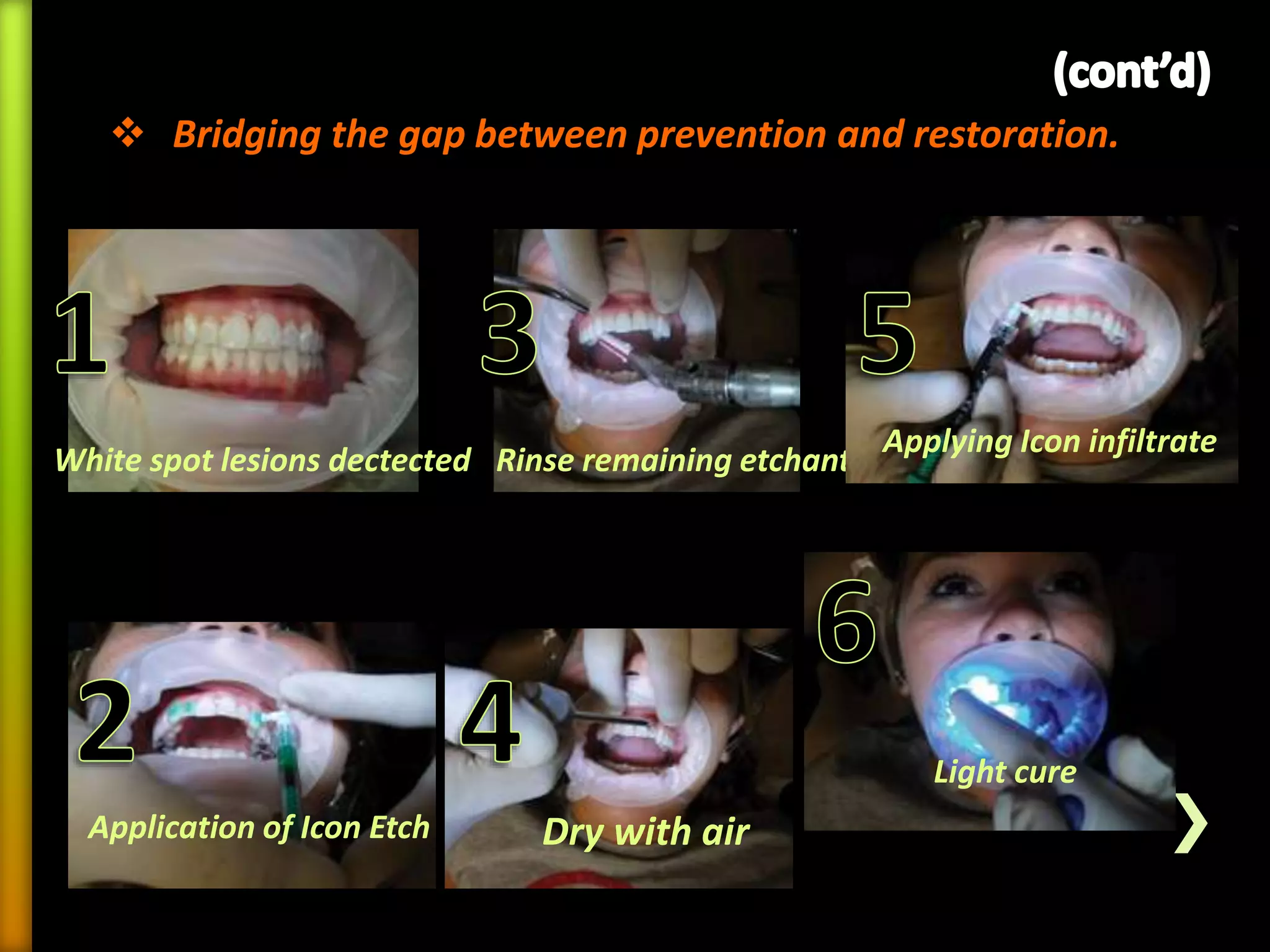 (cont'd)

❖ Bridging the gap between prevention and restoration.

1
White spot lesions dectected

3
Rinse remaining etchant

5
Applying Icon infiltrate

2
Application of Icon Etch

4
Dry with air

6
Light cure